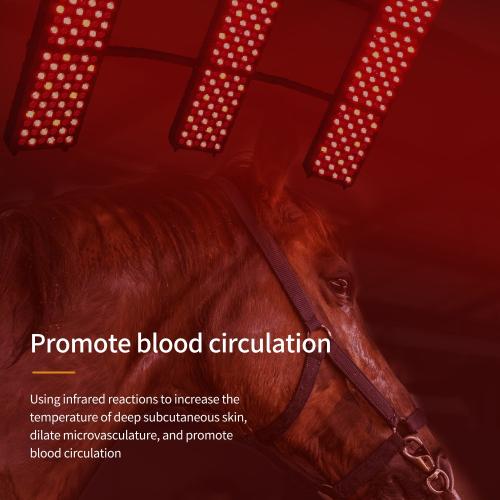 Promote blood circulation

Using infrared reactions to increase the temperature of deep subcutaneous skin, dilate microvasculature, and promote blood circulation